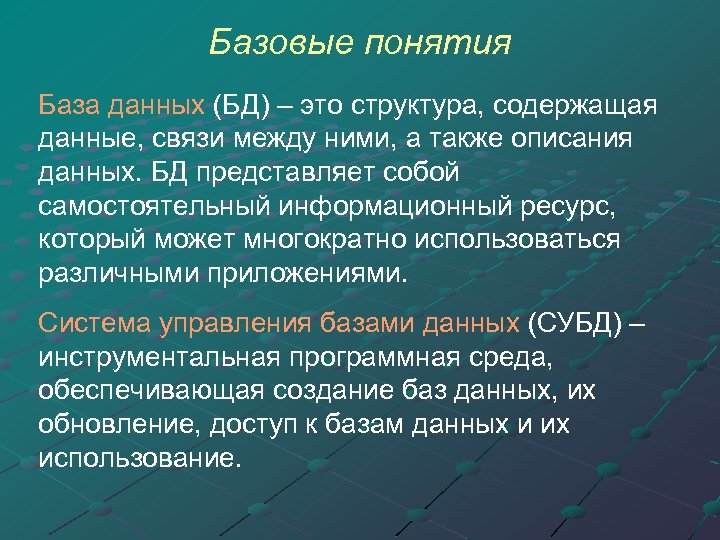 Базовые понятия

База данных (БД) – это структура, содержащая данные, связи между ними, а также описания данных. БД представляет собой самостоятельный информационный ресурс, который может многократно использоваться различными приложениями.

Система управления базами данных (СУБД) – инструментальная программная среда, обеспечивающая создание баз данных, их обновление, доступ к базам данных и их использование.